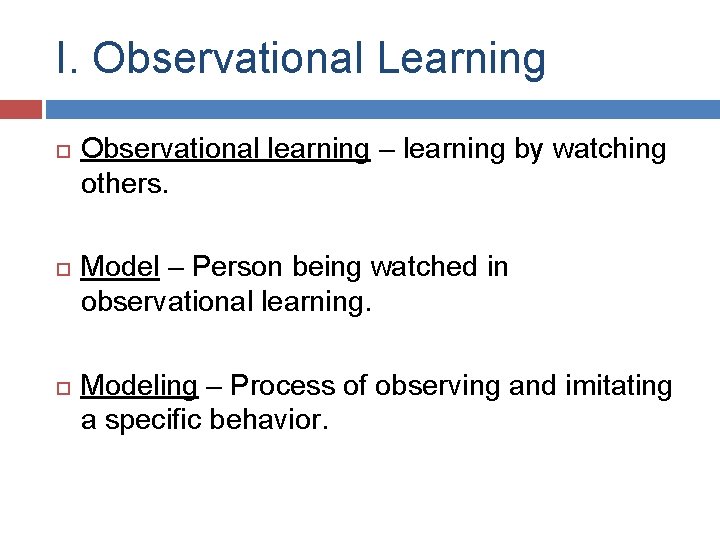 I. Observational Learning

Observational learning – learning by watching others.

Model – Person being watched in observational learning.

Modeling – Process of observing and imitating a specific behavior.